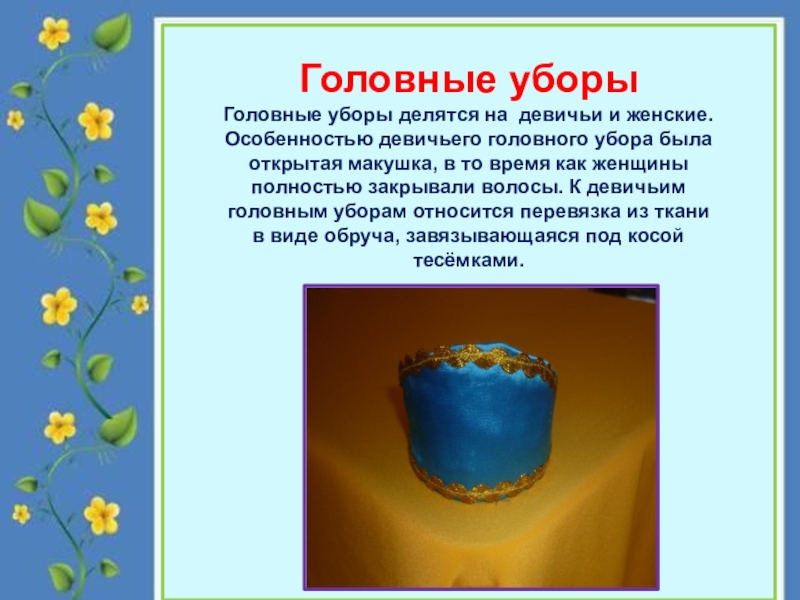 Головные уборы

Головные уборы делятся на девичьи и женские. Особенностью девичьего головного убора была открытая макушка, в то время как женщины полностью закрывали волосы. К девичьим головным уборам относится перевязка из ткани в виде обруча, завязывающаяся под косой тесёмками.